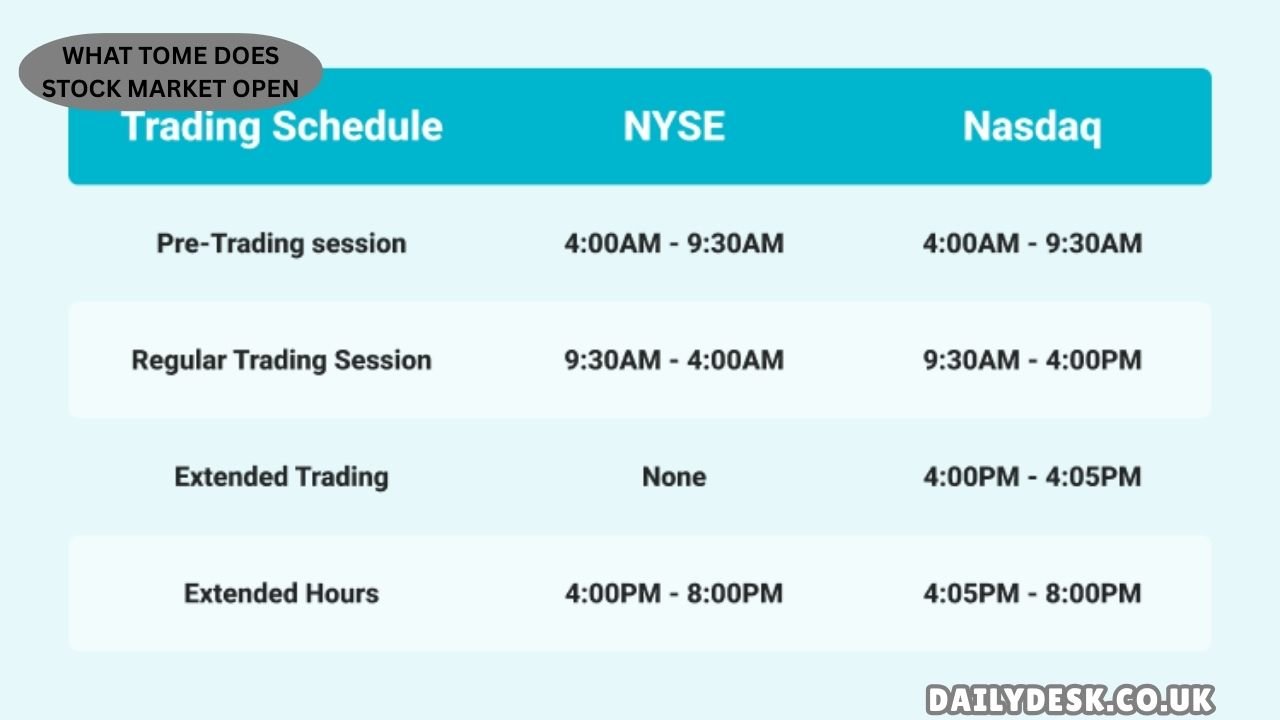 WHAT TOME DOES STOCK MARKET OPEN

| Trading Schedule | NYSE | Nasdaq |
|---|---|---|
| Pre-Trading session | 4:00AM - 9:30AM | 4:00AM - 9:30AM |
| Regular Trading Session | 9:30AM - 4:00AM | 9:30AM - 4:00PM |
| Extended Trading | None | 4:00PM - 4:05PM |
| Extended Hours | 4:00PM - 8:00PM | 4:05PM - 8:00PM |

DAILYDESK.CO.UK